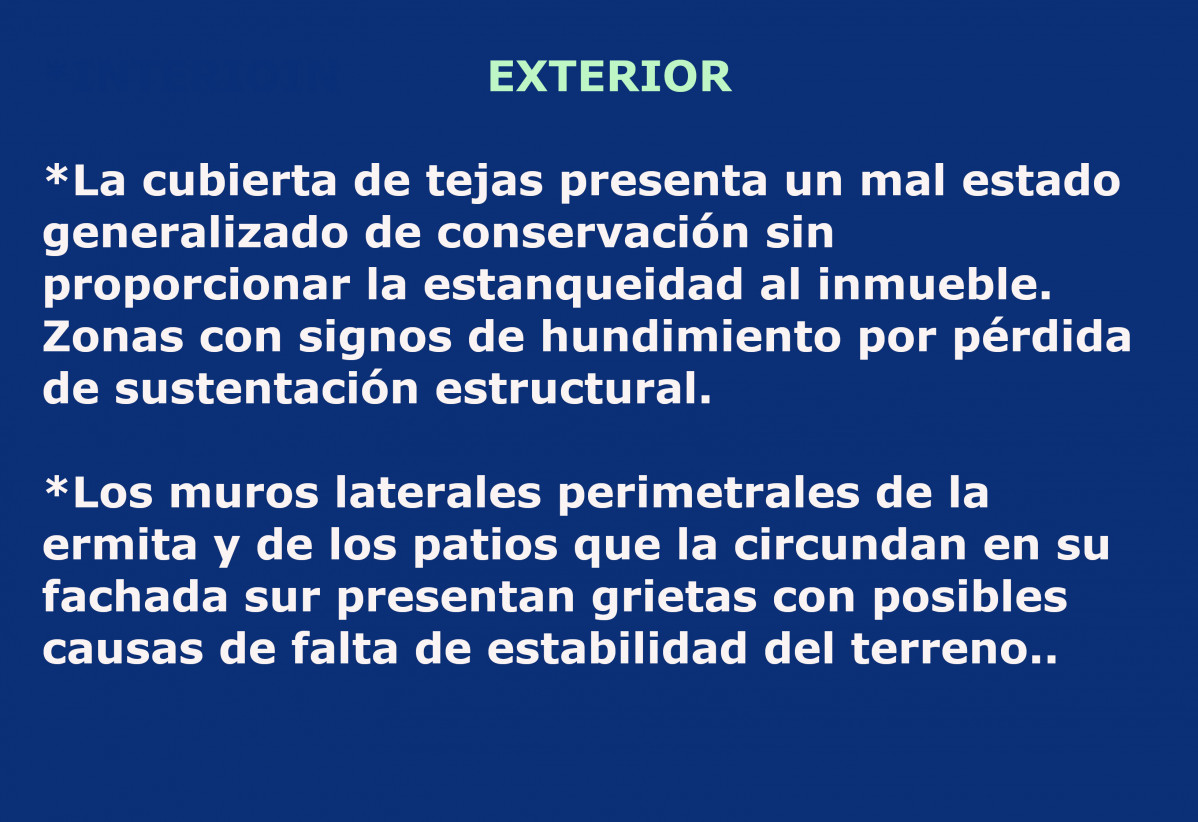 EXTERIOR

*La cubierta de tejas presenta un mal estado generalizado de conservación sin proporcionar la estanqueidad al inmueble. Zonas con signos de hundimiento por pérdida de sustentación estructural.

*Los muros laterales perimetrales de la ermita y de los patios que la circundan en su fachada sur presentan grietas con posibles causas de falta de estabilidad del terreno..